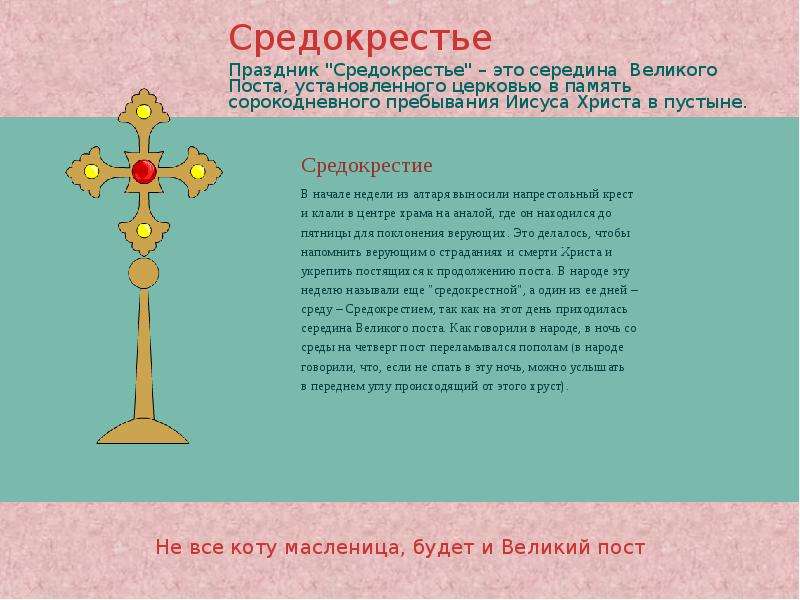 Средокрестье

Праздник "Средокрестье" – это середина Великого Поста, установленного церковью в память сорокодневного пребывания Иисуса Христа в пустыне.

Средокрестие

В начале недели из алтаря выносили напрестольный крест и клали в центре храма на аналой, где он находился до пятницы для поклонения верующих. Это делалось, чтобы напомнить верующим о страданиях и смерти Христа и укрепить постящихся к продолжению поста. В народе эту неделю называли еще "средокрестной", а один из ее дней – среду – Средокрестием, так как на этот день приходилась середина Великого поста. Как говорили в народе, в ночь со среды на четверг пост переламывался пополам (в народе говорили, что, если не спать в эту ночь, можно услышать в переднем углу происходящий от этого хруст).

Не все коту масленица, будет и Великий пост